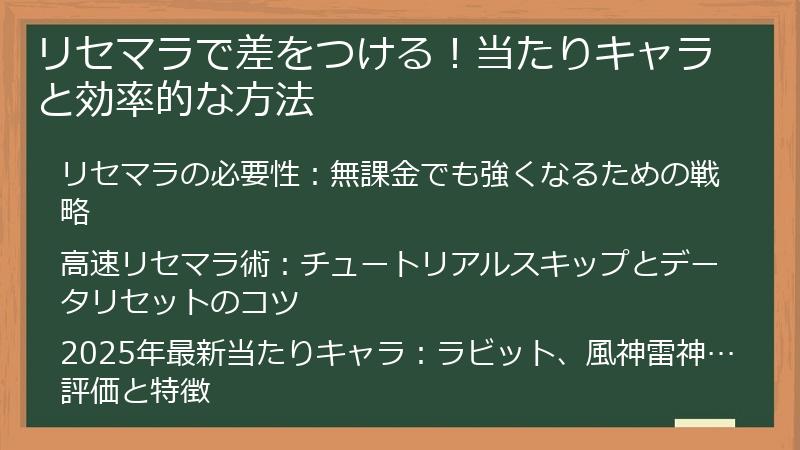 リセマラで差をつける！当たりキャラと効率的な方法

リセマラの必要性：無課金でも強くなるための戦略

高速リセマラ術：チュートリアルスキップとデータリセットのコツ

2025年最新当たりキャラ：ラビット、風神雷神…評価と特徴